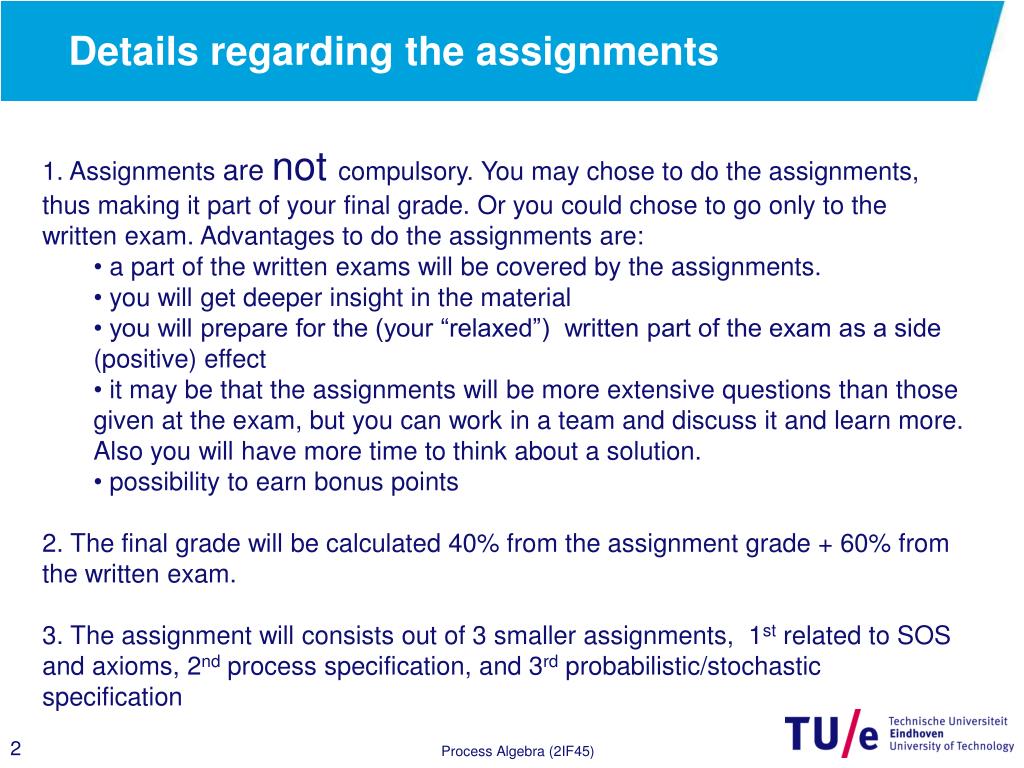 Details regarding the assignments

1. Assignments are not compulsory. You may chose to do the assignments, thus making it part of your final grade. Or you could chose to go only to the written exam. Advantages to do the assignments are:
• a part of the written exams will be covered by the assignments.
• you will get deeper insight in the material
• you will prepare for the (your “relaxed”) written part of the exam as a side (positive) effect
• it may be that the assignments will be more extensive questions than those given at the exam, but you can work in a team and discuss it and learn more. Also you will have more time to think about a solution.
• possibility to earn bonus points

2. The final grade will be calculated 40% from the assignment grade + 60% from the written exam.

3. The assignment will consists out of 3 smaller assignments, 1$^{st}$ related to SOS and axioms, 2$^{nd}$ process specification, and 3$^{rd}$ probabilistic/stochastic specification

2

Process Algebra (2IF45)

TU/e Technische Universiteit Eindhoven University of Technology